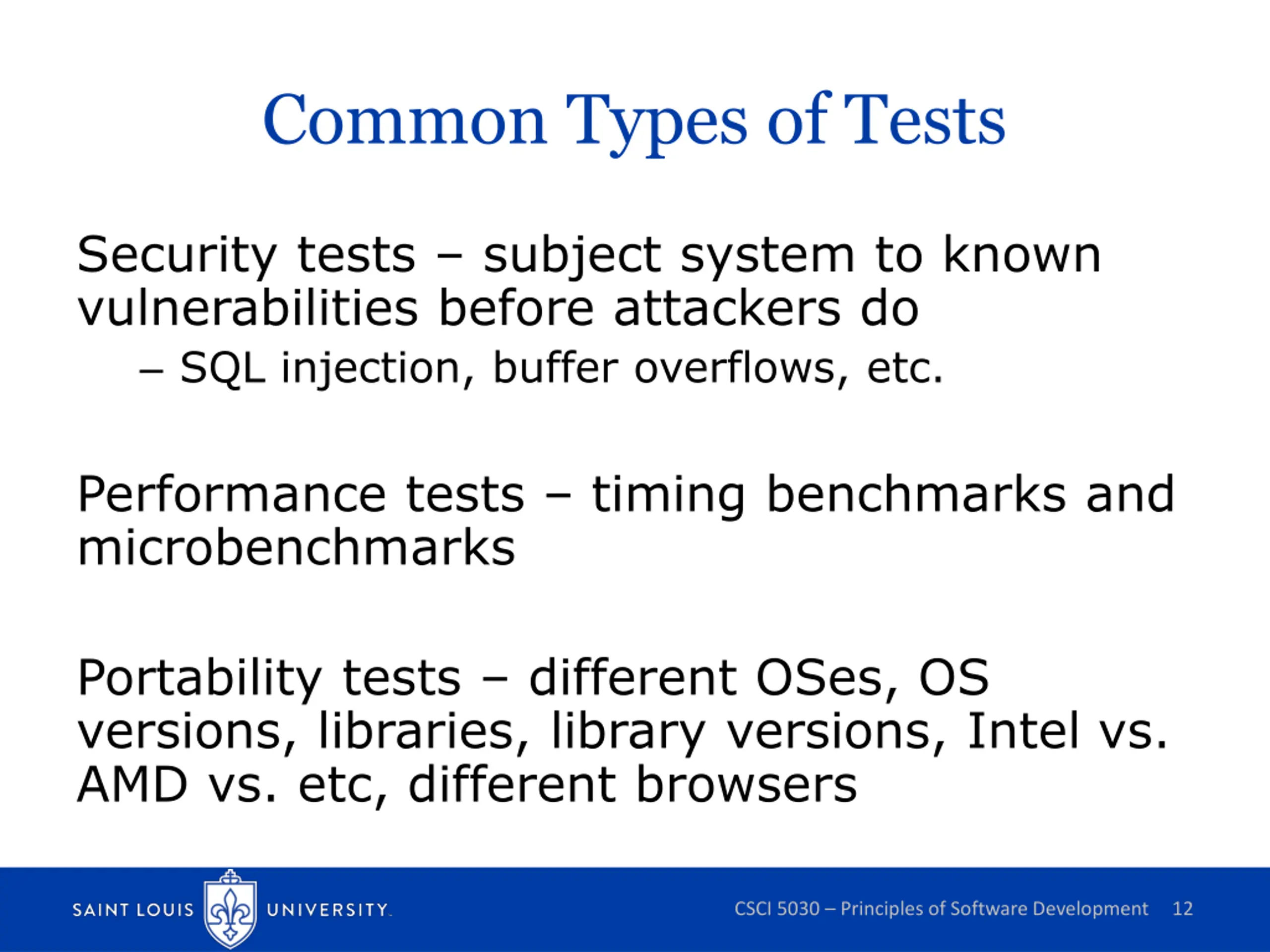 Common Types of Tests

Security tests – subject system to known vulnerabilities before attackers do

– SQL injection, buffer overflows, etc.

Performance tests – timing benchmarks and microbenchmarks

Portability tests – different OSes, OS versions, libraries, library versions, Intel vs. AMD vs. etc, different browsers

SAINT LOUIS UNIVERSITY.

CSCI 5030 – Principles of Software Development 12